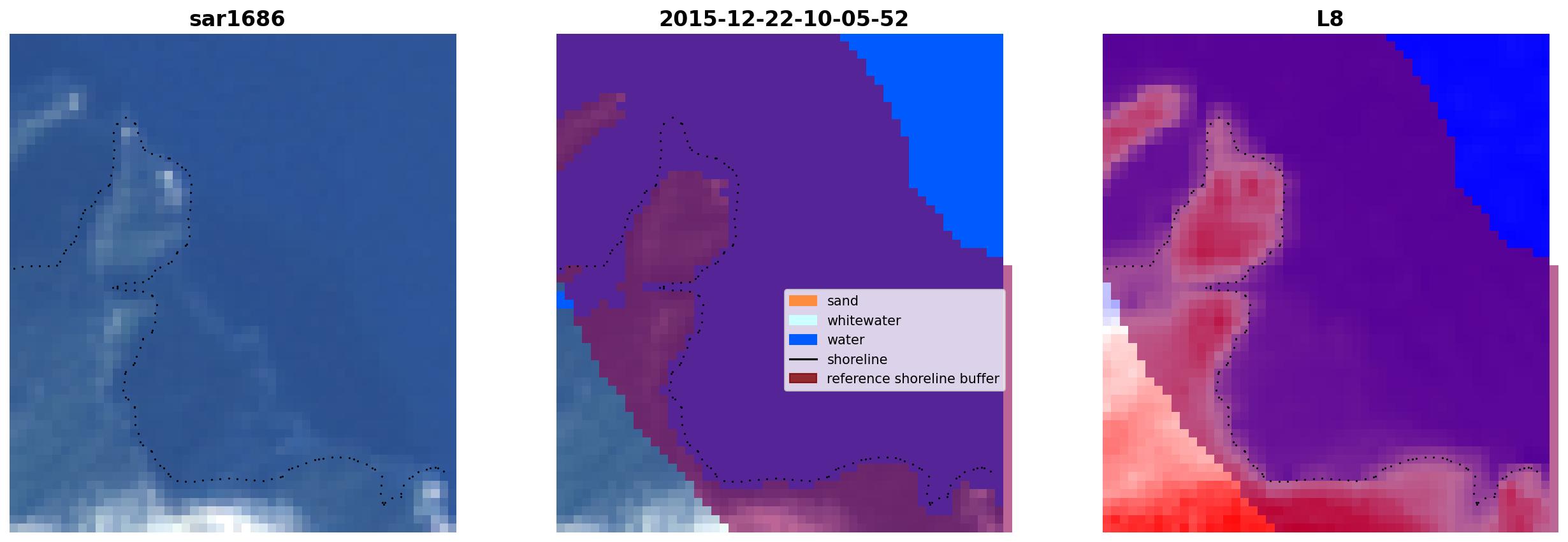 sar1686

2015-12-22-10-05-52

sand
whitewater
water
shoreline
reference shoreline buffer

L8